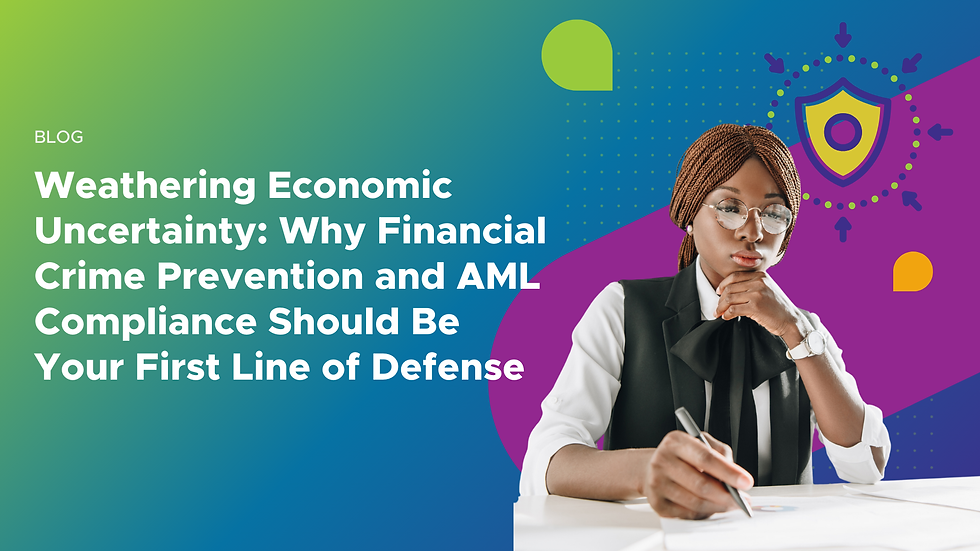 BLOG

Weathering Economic Uncertainty: Why Financial Crime Prevention and AML Compliance Should Be Your First Line of Defense